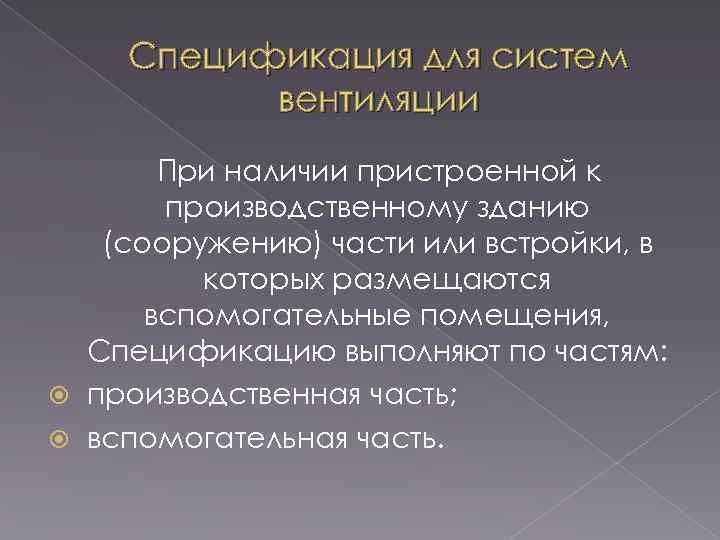 Спецификация для систем вентиляции

При наличии пристроенной к производственному зданию (сооружению) части или встройки, в которых размещаются вспомогательные помещения, Спецификацию выполняют по частям:

производственная часть;

вспомогательная часть.